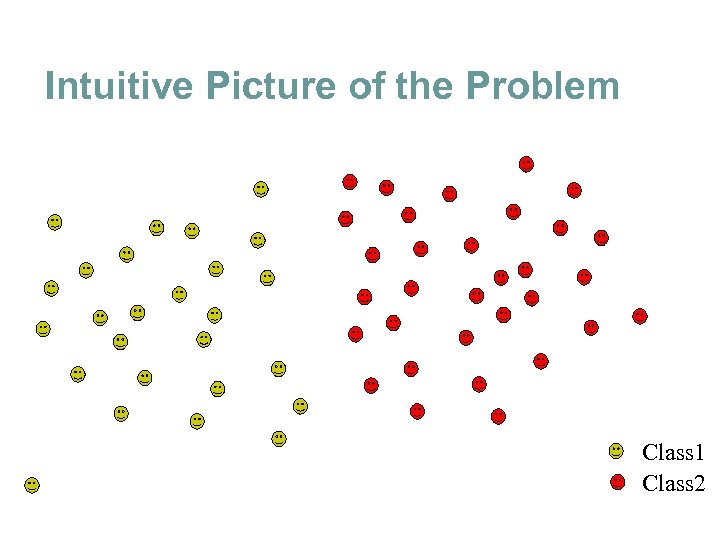 Intuitive Picture of the Problem

Class1
Class2